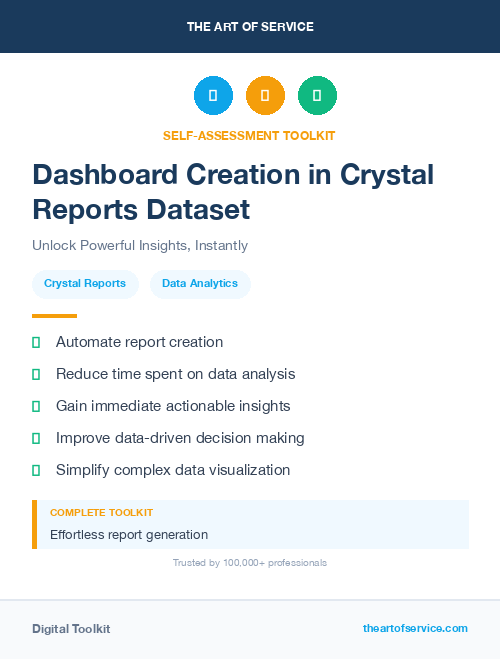 THE ART OF SERVICE

SELF-ASSESSMENT TOOLKIT

Dashboard Creation in Crystal Reports Dataset

Unlock Powerful Insights, Instantly

Crystal Reports
Data Analytics

Automate report creation
Reduce time spent on data analysis
Gain immediate actionable insights
Improve data-driven decision making
Simplify complex data visualization

COMPLETE TOOLKIT
Effortless report generation

Trusted by 100,000+ professionals

Digital Toolkit
theartofservice.com